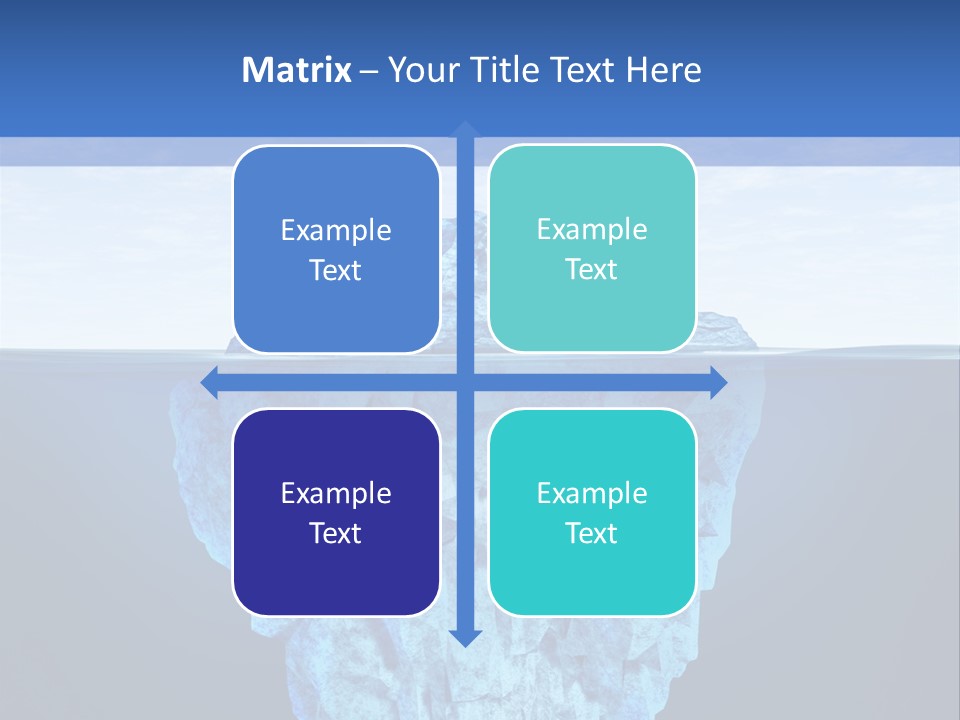 Matrix – Your Title Text Here

Example Text

Example Text

Example Text

Example Text